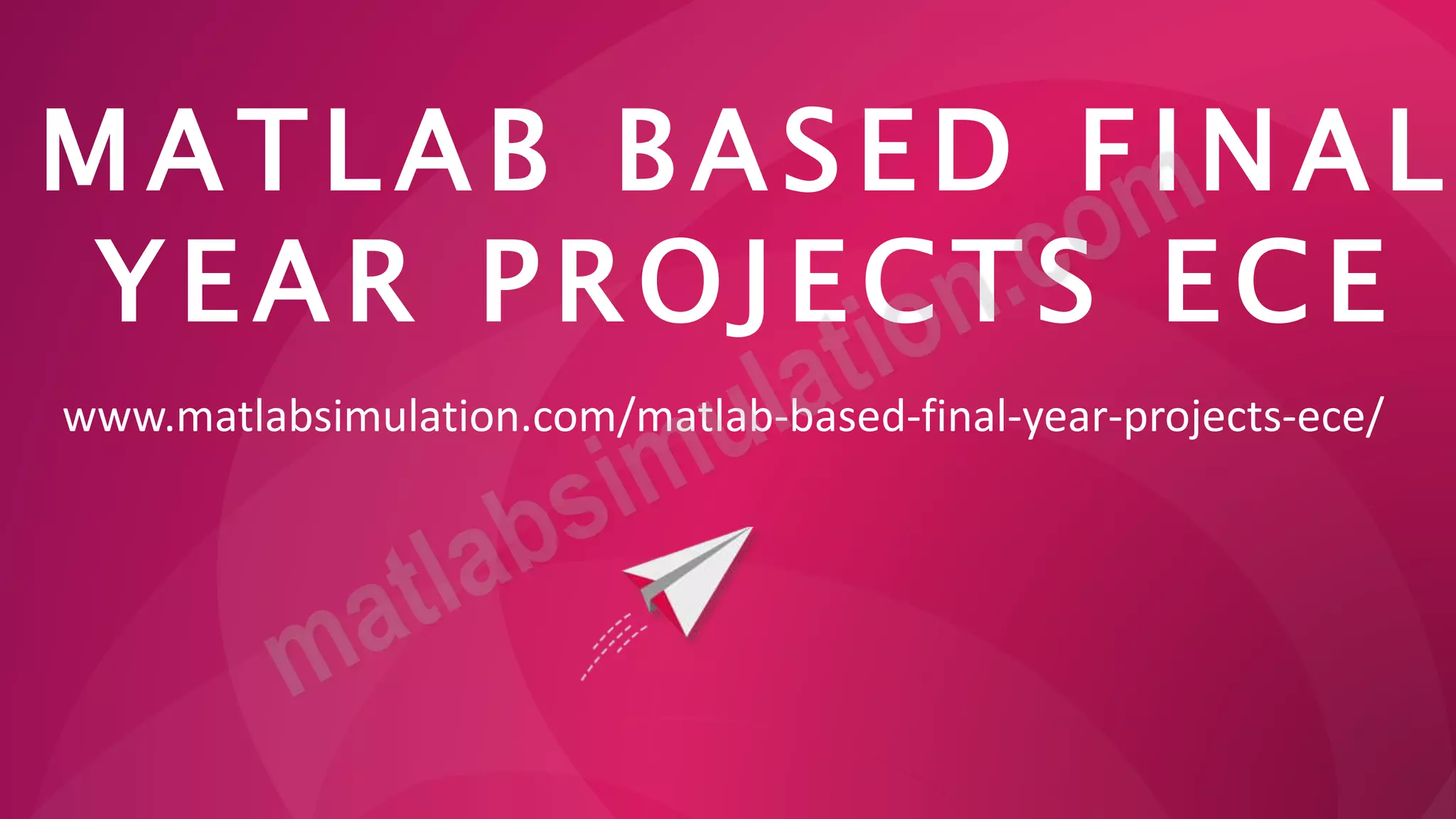 MATLAB BASED FINAL YEAR PROJECTS ECE

www.matlabsimulation.com/matlab-based-final-year-projects-ece/

matlabsimulation.com